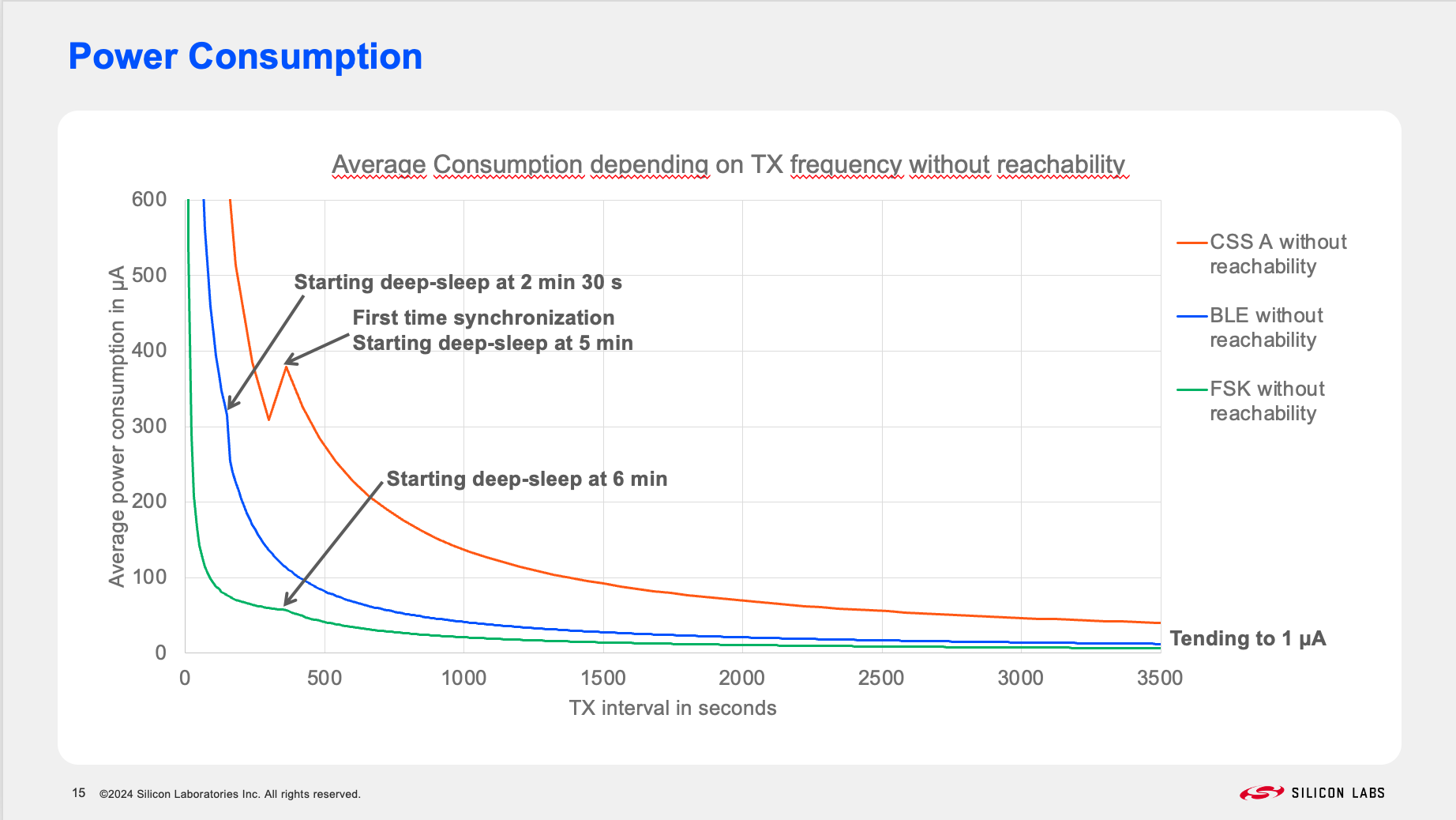 Power Consumption

Average Consumption depending on TX frequency without reachability

Average power consumption in µA

600
500
400
300
200
100
0

Starting deep-sleep at 2 min 30 s

First time synchronization
Starting deep-sleep at 5 min

Starting deep-sleep at 6 min

Tending to 1 µA

0 500 1000 1500 2000 2500 3000 3500

TX interval in seconds

CSS A without reachability

BLE without reachability

FSK without reachability

15 ©2024 Silicon Laboratories Inc. All rights reserved.

SILICON LABS